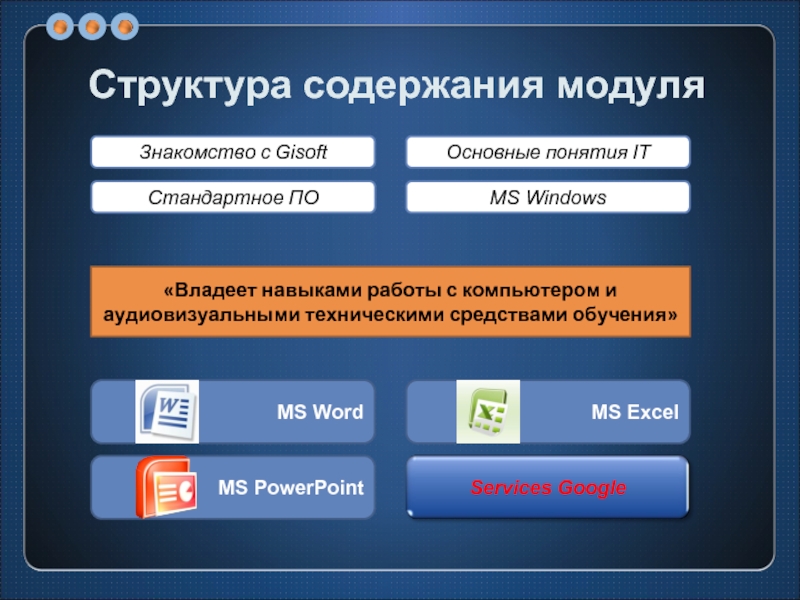 Структура содержания модуля

Знакомство с Gisoft

Основные понятия IT

Стандартное ПО

MS Windows

«Владеет навыками работы с компьютером и аудиовизуальными техническими средствами обучения»

MS Word

MS Excel

MS PowerPoint

Services Google